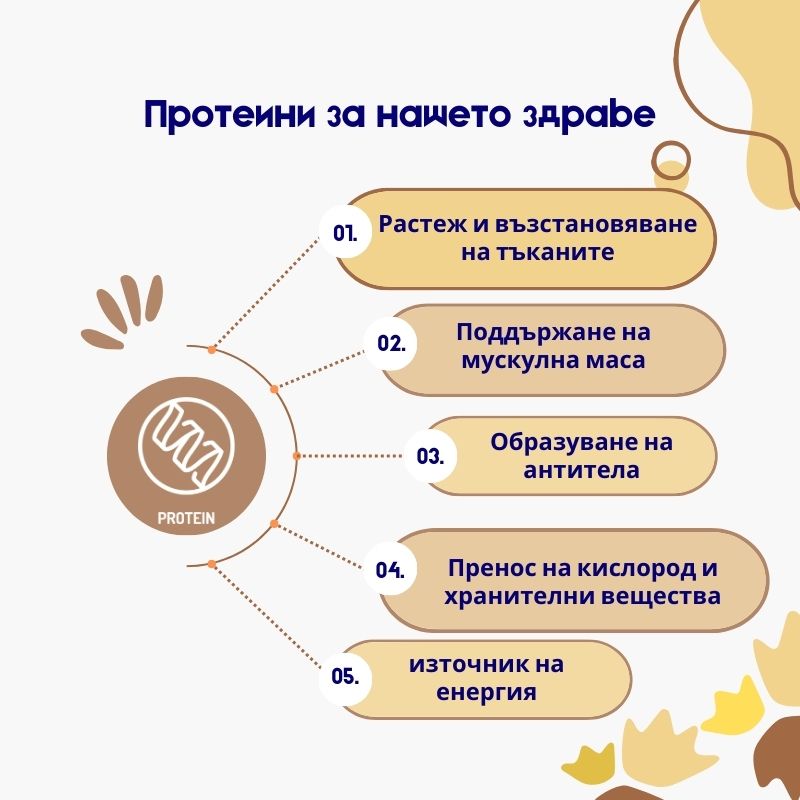 Протеини за нашето здраве

PROTEIN

01. Растеж и възстановяване на тъканите

02. Поддържане на мускулна маса

03. Образуване на антитела

04. Пренос на кислород и хранителни вещества

05. източник на енергия